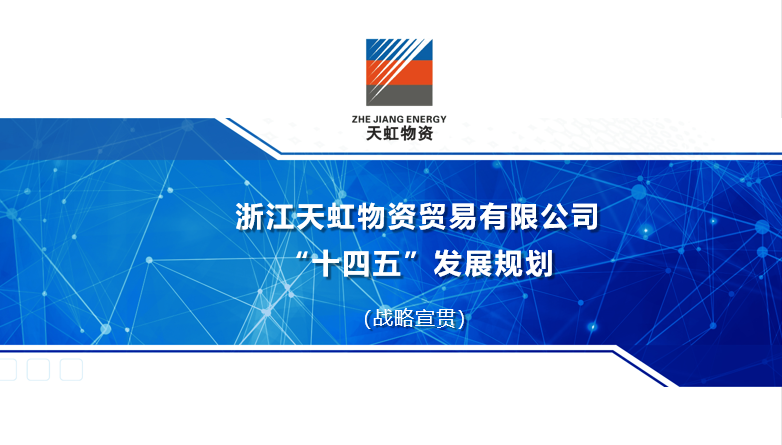 ZHE JIANG ENERGY
天虹物资

浙江天虹物资贸易有限公司
“十四五”发展规划

(战略宣贯)